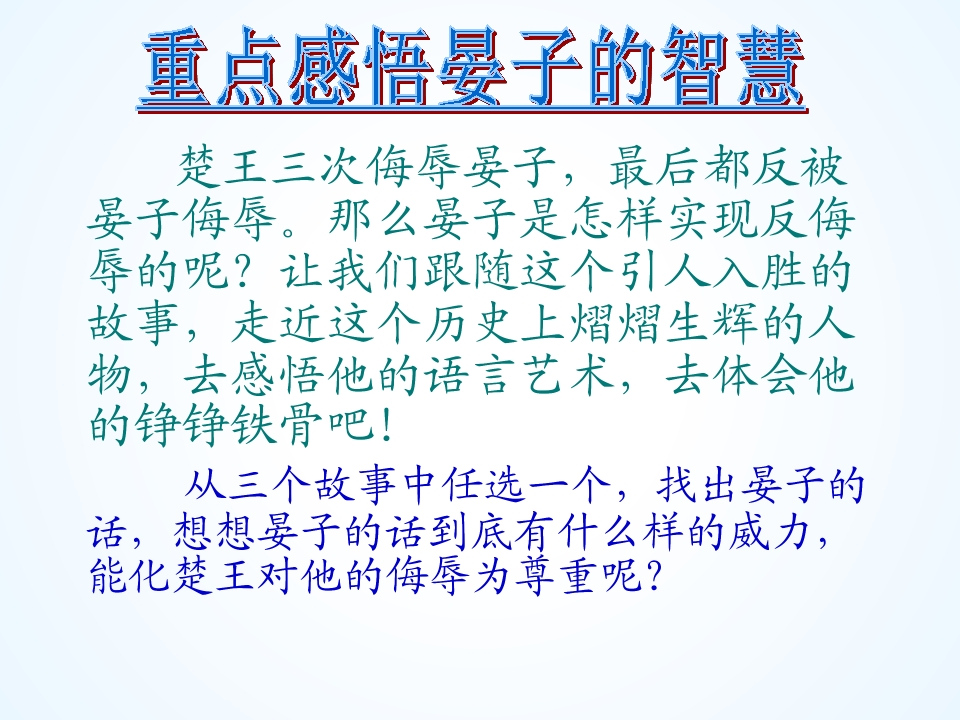 重点感悟晏子的智慧

楚王三次侮辱晏子，最后都反被晏子侮辱。那么晏子是怎样实现反侮辱的呢？让我们跟随这个引人入胜的故事，走近这个历史上熠熠生辉的人物，去感悟他的语言艺术，去体会他的铮铮铁骨吧！

从三个故事中任选一个，找出晏子的话，想想晏子的话到底有什么样的威力，能化楚王对他的侮辱为尊重呢？